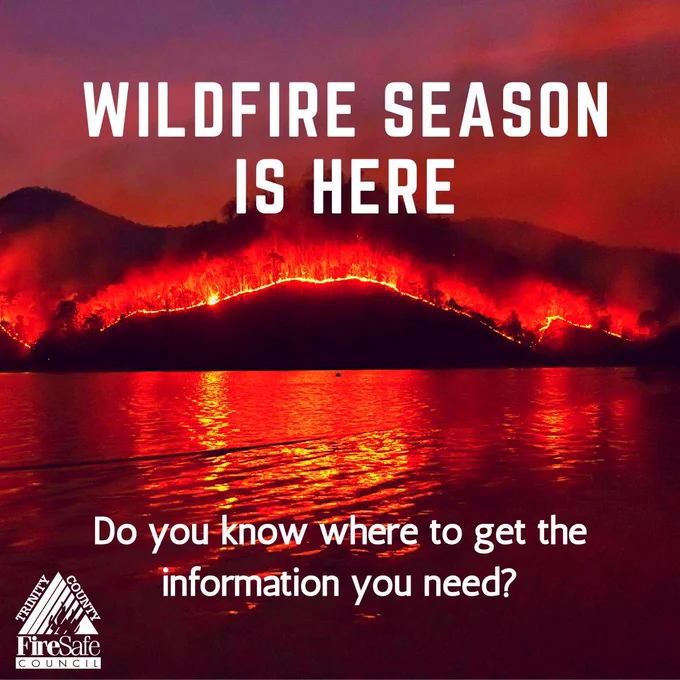 WILDFIRE SEASON IS HERE

Do you know where to get the information you need?

TRINITY COUNTY
FireSafe
COUNCIL